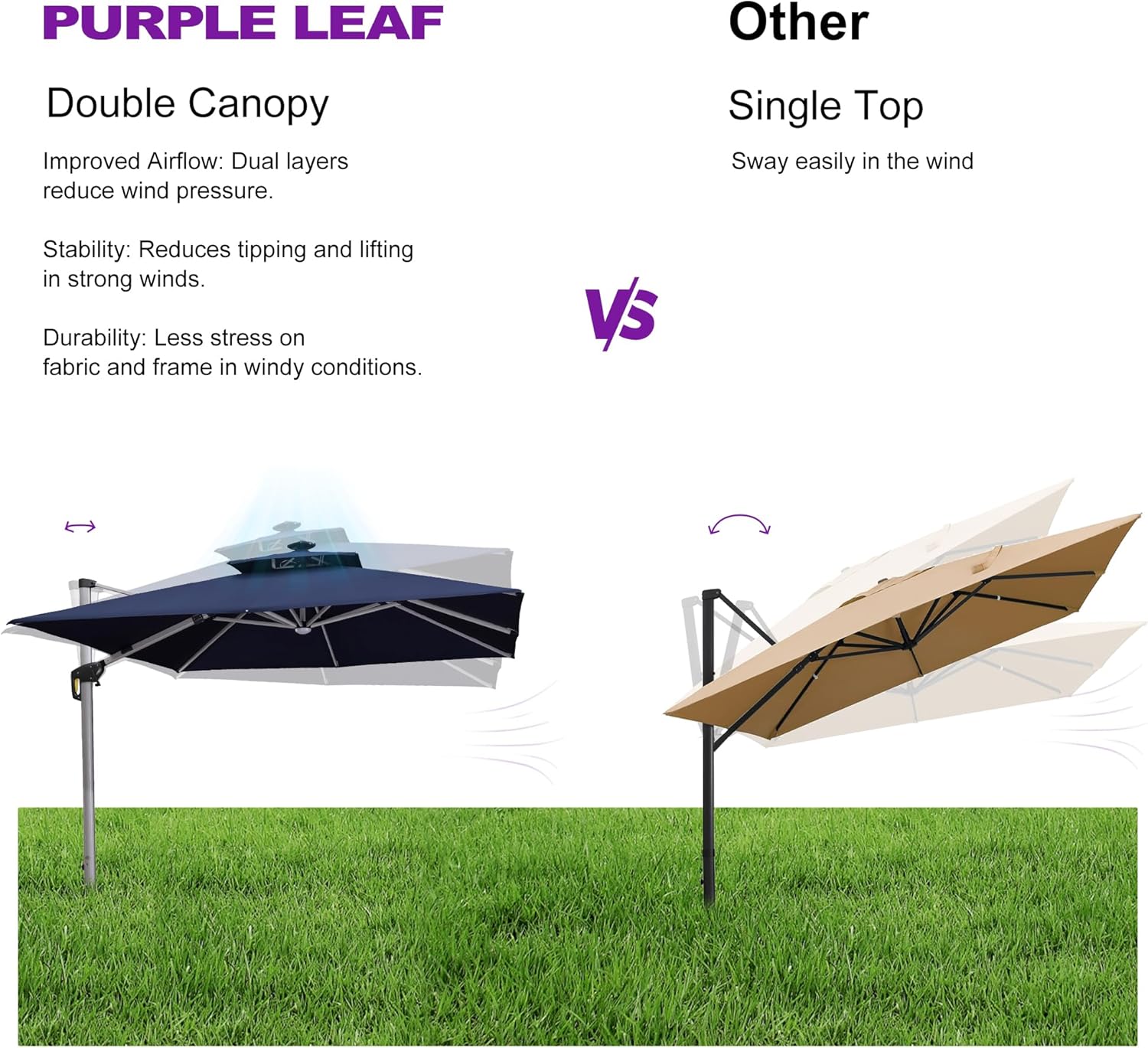 PURPLE LEAF

Double Canopy

Improved Airflow: Dual layers reduce wind pressure.

Stability: Reduces tipping and lifting in strong winds.

Durability: Less stress on fabric and frame in windy conditions.

VS

Other

Single Top

Sway easily in the wind